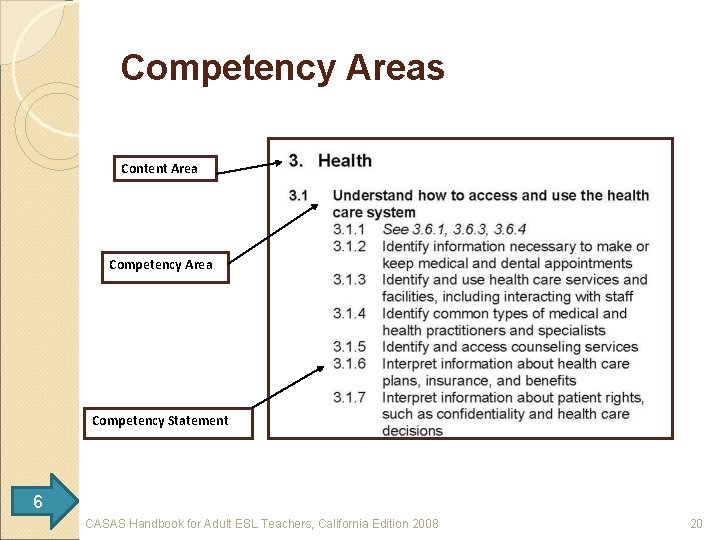 Competency Areas

Content Area

Competency Area

Competency Statement

3. Health

3.1 Understand how to access and use the health care system
3.1.1 See 3.6.1, 3.6.3, 3.6.4
3.1.2 Identify information necessary to make or keep medical and dental appointments
3.1.3 Identify and use health care services and facilities, including interacting with staff
3.1.4 Identify common types of medical and health practitioners and specialists
3.1.5 Identify and access counseling services
3.1.6 Interpret information about health care plans, insurance, and benefits
3.1.7 Interpret information about patient rights, such as confidentiality and health care decisions

6

CASAS Handbook for Adult ESL Teachers, California Edition 2008

20